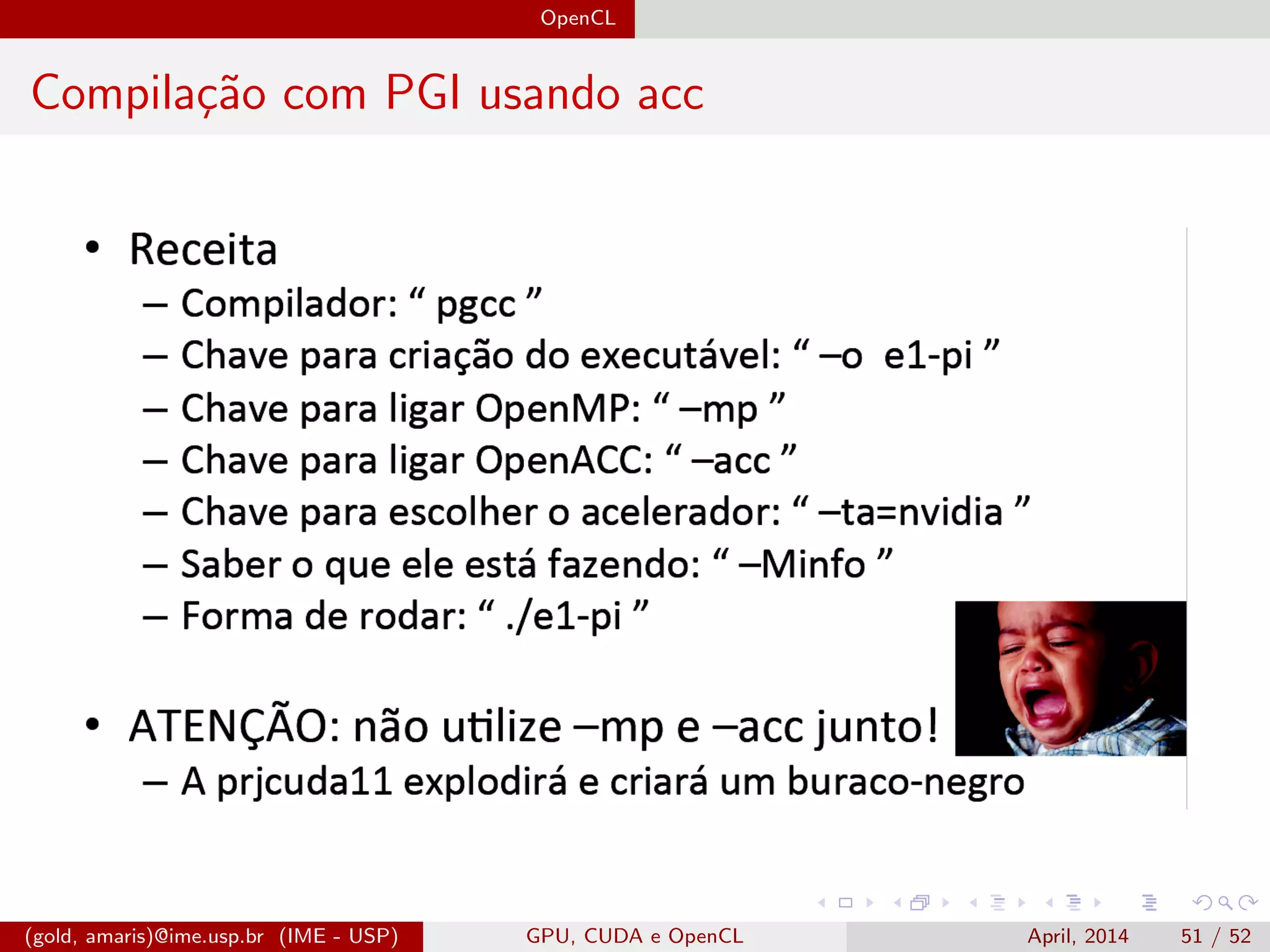 OpenCL

Compilação com PGI usando acc

• Receita
  – Compilador: “ pgcc ”
  – Chave para criação do executável: “ –o e1-pi ”
  – Chave para ligar OpenMP: “ –mp ”
  – Chave para ligar OpenACC: “ –acc ”
  – Chave para escolher o acelerador: “ –ta=nvidia ”
  – Saber o que ele está fazendo: “ –Minfo ”
  – Forma de rodar: “ ./e1-pi ”

• ATENÇÃO: não utilize –mp e –acc junto!
  – A prjcuda11 explodirá e criará um buraco-negro

(gold, amaris)@ime.usp.br (IME - USP) GPU, CUDA e OpenCL April, 2014 51 / 52